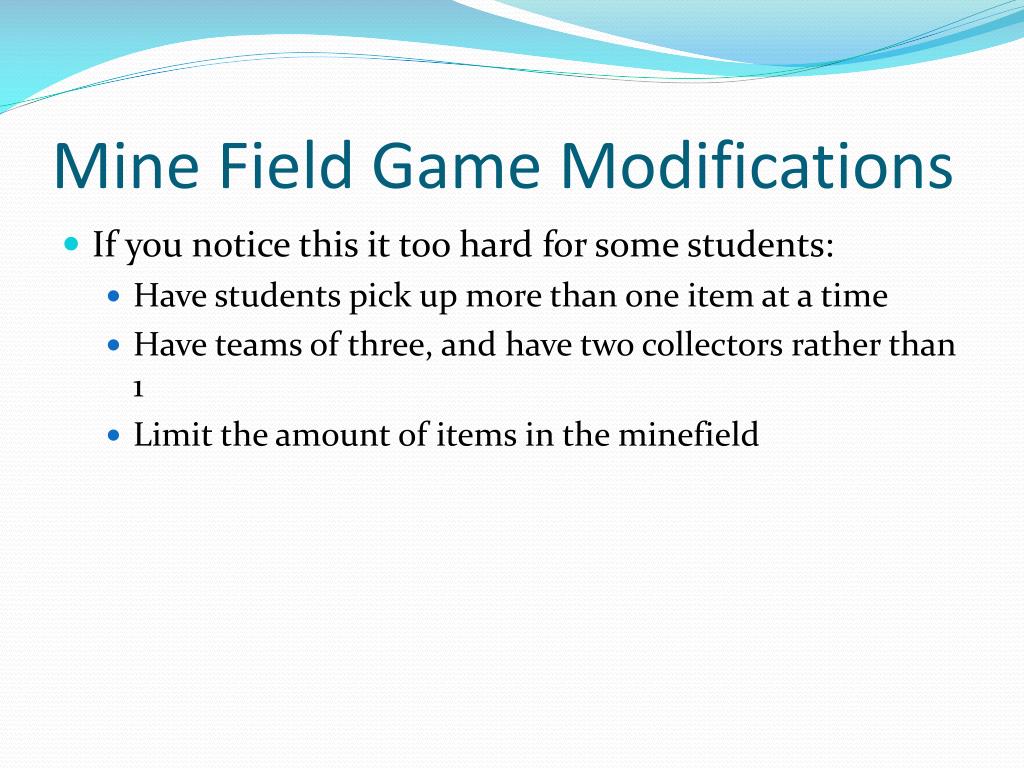 Mine Field Game Modifications

- If you notice this it too hard for some students:
  - Have students pick up more than one item at a time
  - Have teams of three, and have two collectors rather than 1
  - Limit the amount of items in the minefield